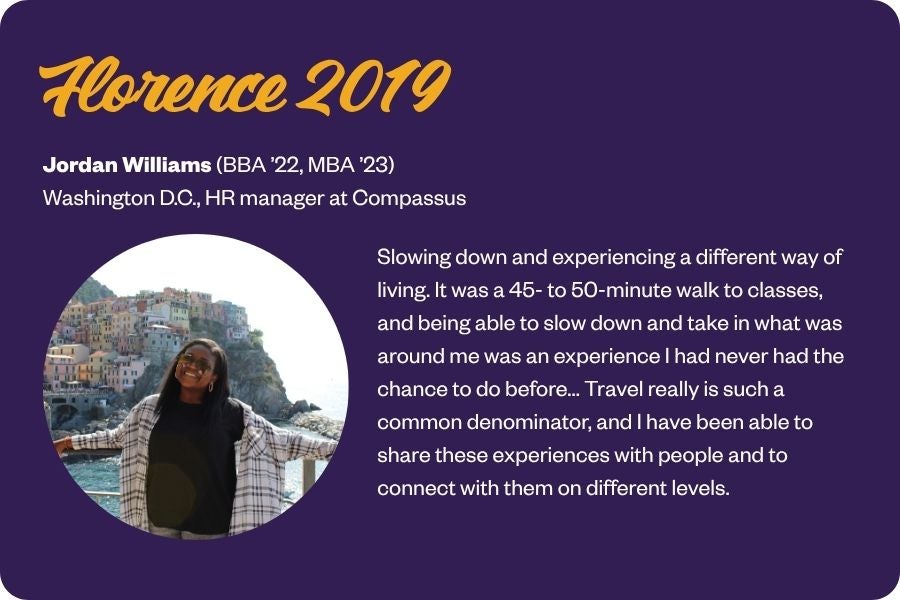 Florence 2019

Jordan Williams (BBA '22, MBA '23)
Washington D.C., HR manager at Compassus

Slowing down and experiencing a different way of living. It was a 45- to 50-minute walk to classes, and being able to slow down and take in what was around me was an experience I had never had the chance to do before... Travel really is such a common denominator, and I have been able to share these experiences with people and to connect with them on different levels.